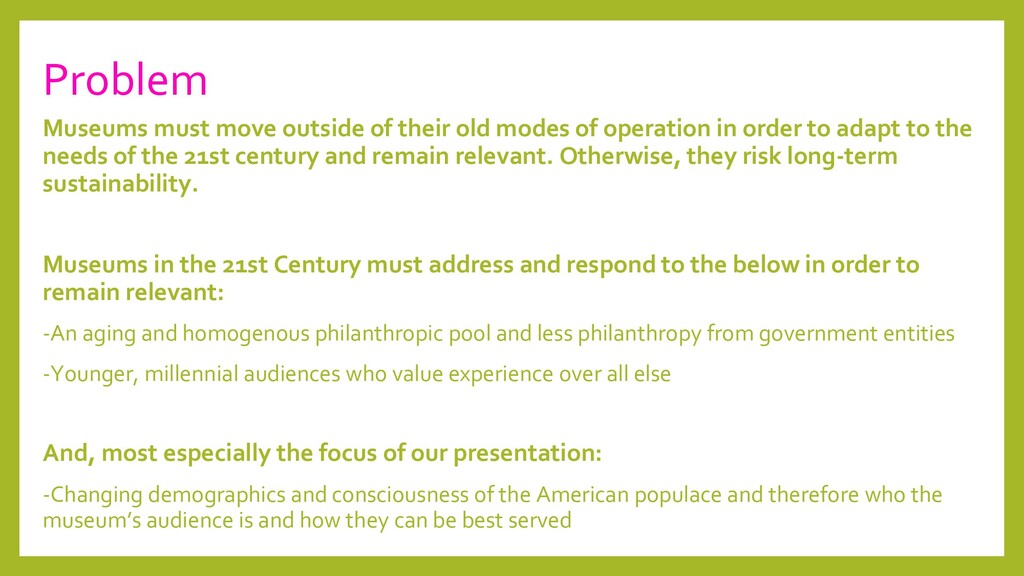 Problem

Museums must move outside of their old modes of operation in order to adapt to the needs of the 21st century and remain relevant. Otherwise, they risk long-term sustainability.

Museums in the 21st Century must address and respond to the below in order to remain relevant:

-An aging and homogenous philanthropic pool and less philanthropy from government entities

-Younger, millennial audiences who value experience over all else

And, most especially the focus of our presentation:

-Changing demographics and consciousness of the American populace and therefore who the museum's audience is and how they can be best served